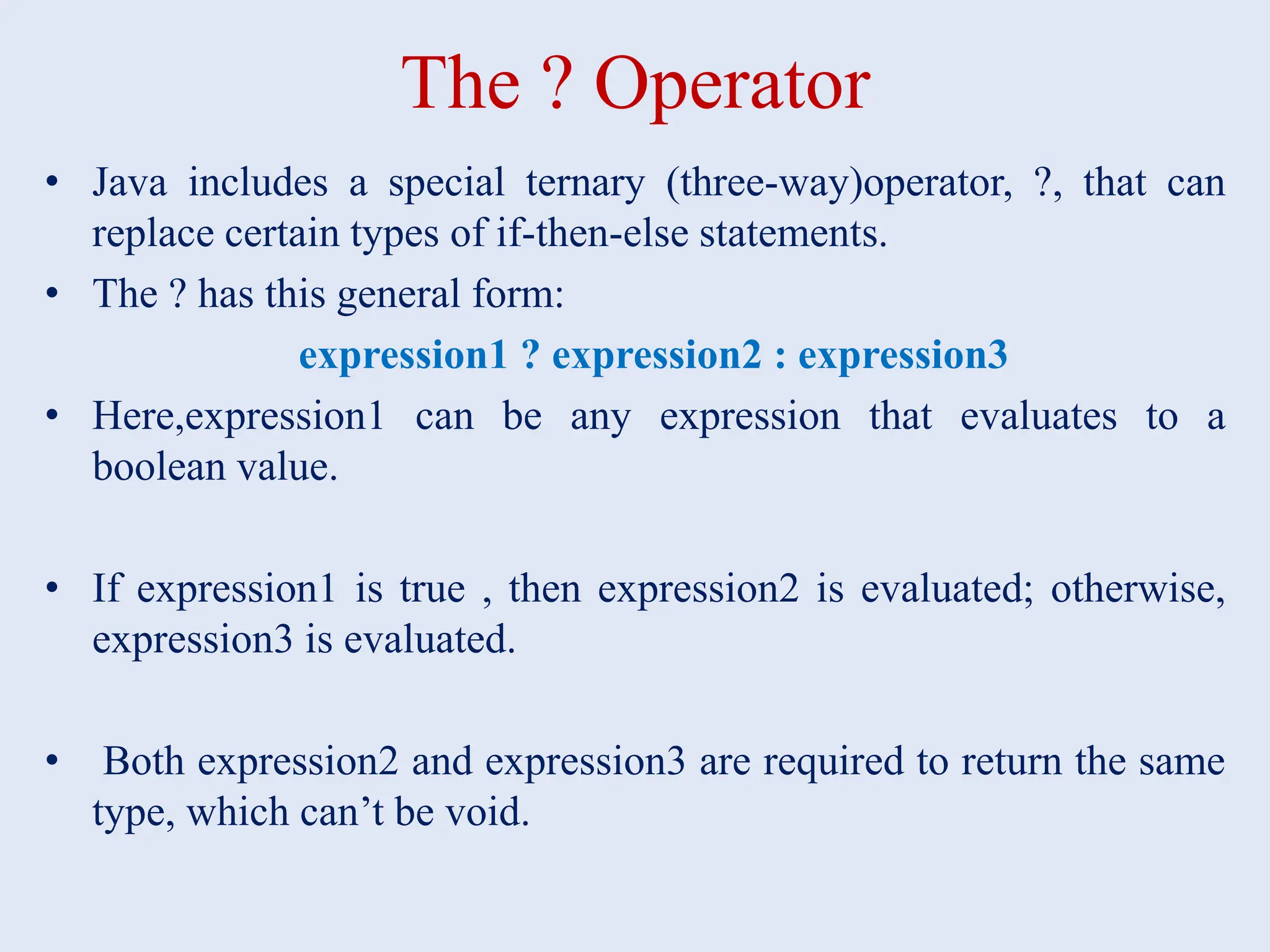 The ? Operator

• Java includes a special ternary (three-way)operator, ?, that can replace certain types of if-then-else statements.

• The ? has this general form:

expression1 ? expression2 : expression3

• Here,expression1 can be any expression that evaluates to a boolean value.

• If expression1 is true , then expression2 is evaluated; otherwise, expression3 is evaluated.

• Both expression2 and expression3 are required to return the same type, which can’t be void.